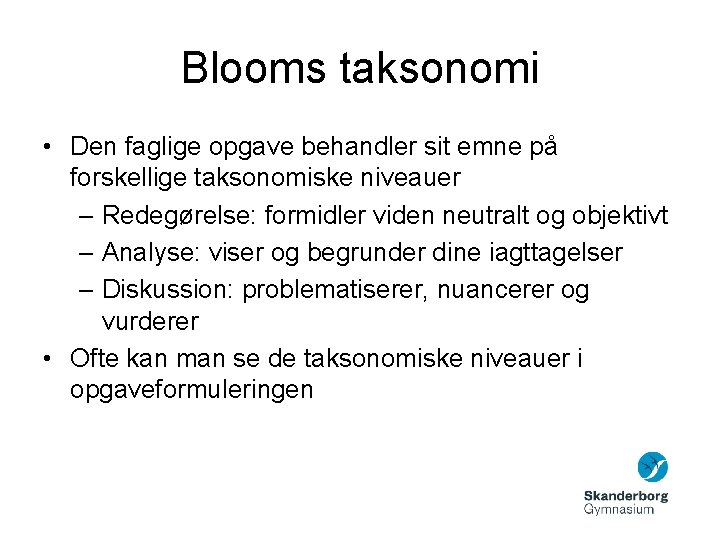 Blooms taksonomi

• Den faglige opgave behandler sit emne på forskellige taksonomiske niveauer
– Redegørelse: formidler viden neutralt og objektivt
– Analyse: viser og begrunder dine iagttagelser
– Diskussion: problematiserer, nuancerer og vurderer
• Ofte kan man se de taksonomiske niveauer i opgaveformuleringen

Skanderborg
Gymnasium